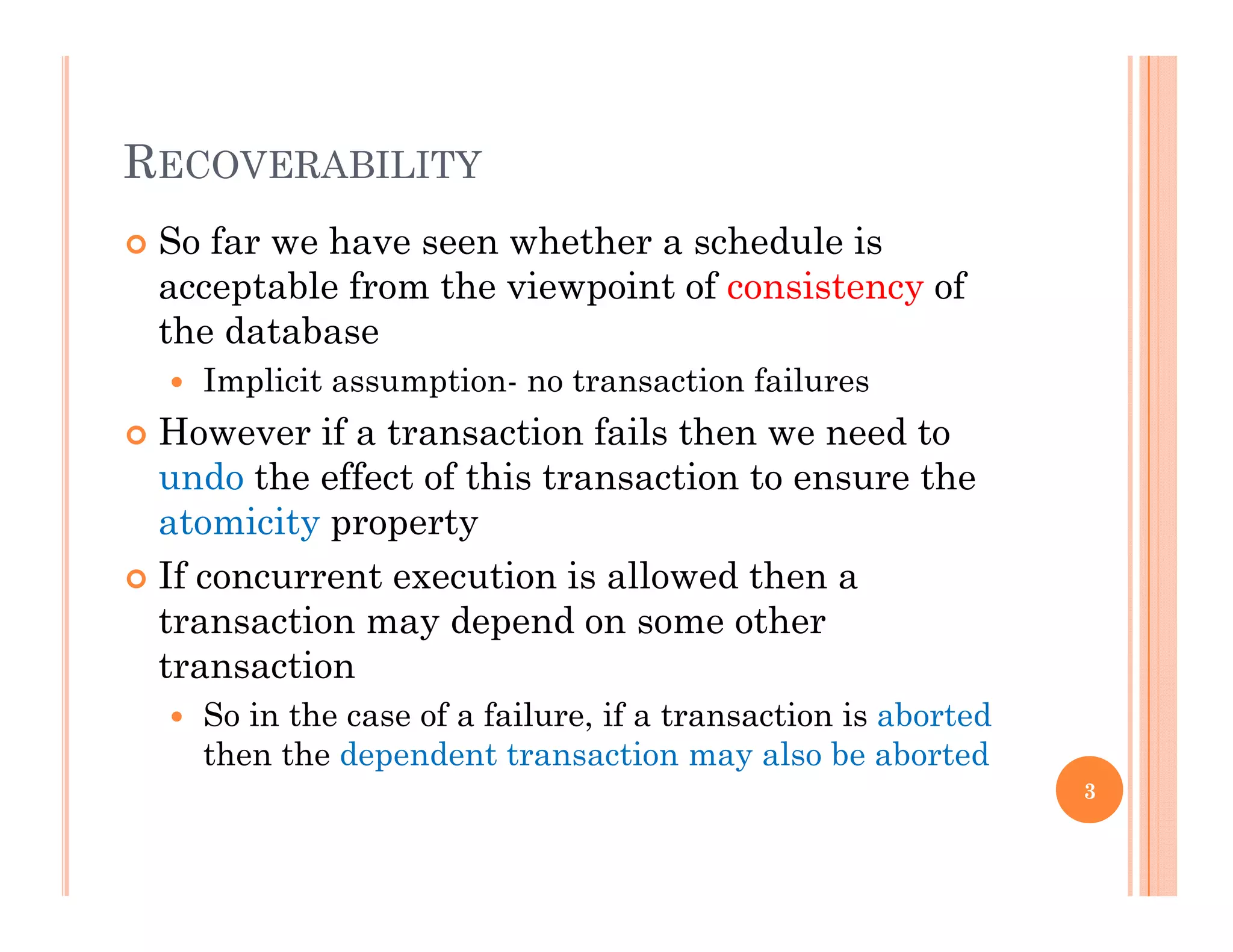 RECOVERABILITY

So far we have seen whether a schedule is acceptable from the viewpoint of consistency of the database

Implicit assumption- no transaction failures

However if a transaction fails then we need to undo the effect of this transaction to ensure the atomicity property

If concurrent execution is allowed then a transaction may depend on some other transaction

So in the case of a failure, if a transaction is aborted then the dependent transaction may also be aborted

3